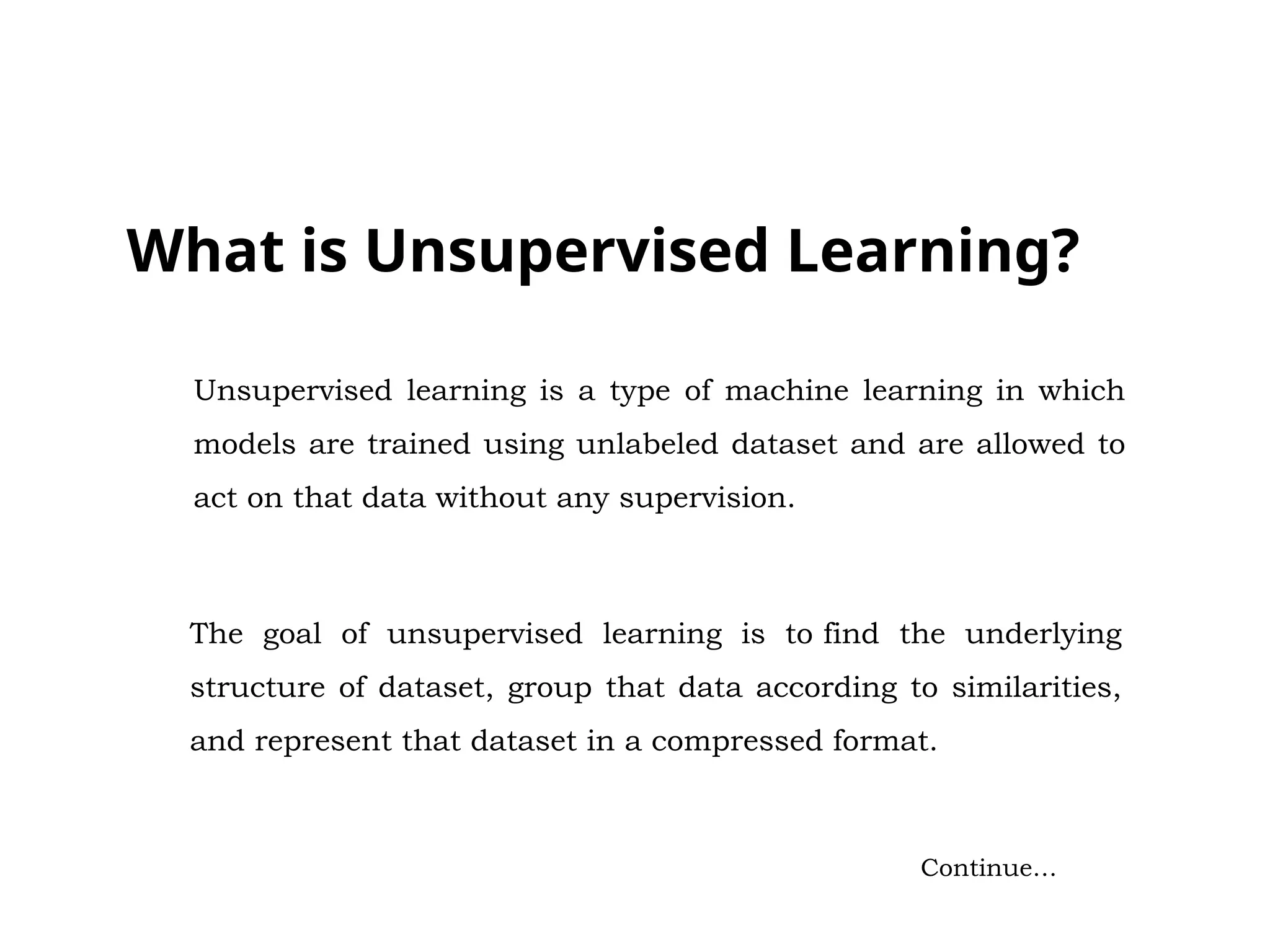 What is Unsupervised Learning?

Unsupervised learning is a type of machine learning in which models are trained using unlabeled dataset and are allowed to act on that data without any supervision.

The goal of unsupervised learning is to find the underlying structure of dataset, group that data according to similarities, and represent that dataset in a compressed format.

Continue…